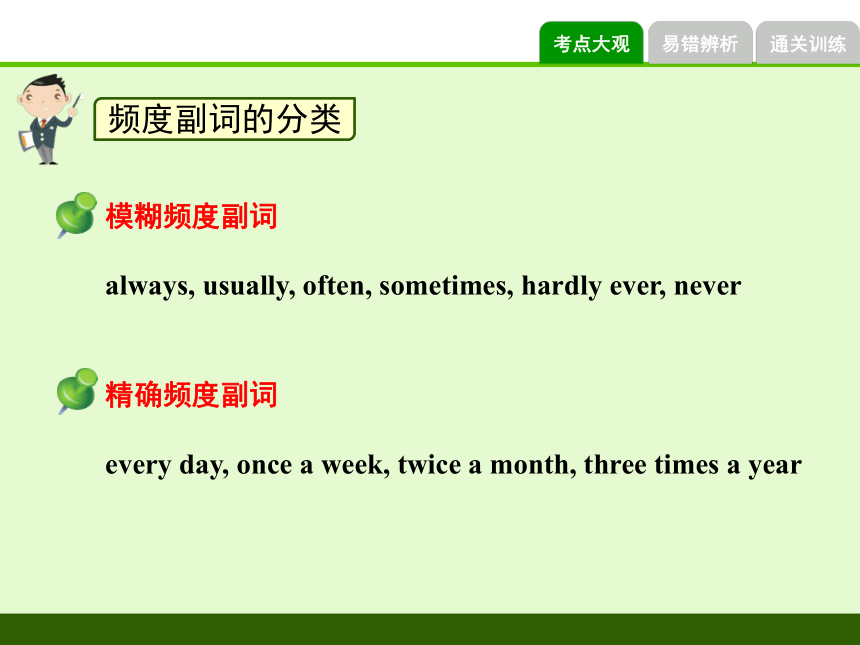 考点大观 易错辨析 通关训练

频度副词的分类

模糊频度副词

always, usually, often, sometimes, hardly ever, never

精确频度副词

every day, once a week, twice a month, three times a year